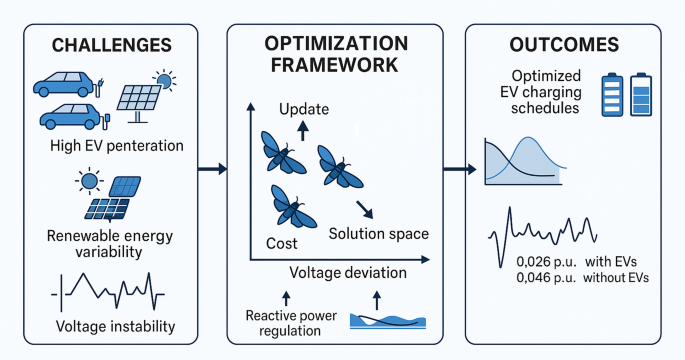 CHALLENGES

High EV penteration

Renewable energy variability

Voltage instability

OPTIMIZATION FRAMEWORK

Update

Cost

Solution space

Voltage deviation

Reactive power regulation

OUTCOMES

Optimized EV charging schedules

0,026 p.u. with EVs
0,046 p.u. without EVs